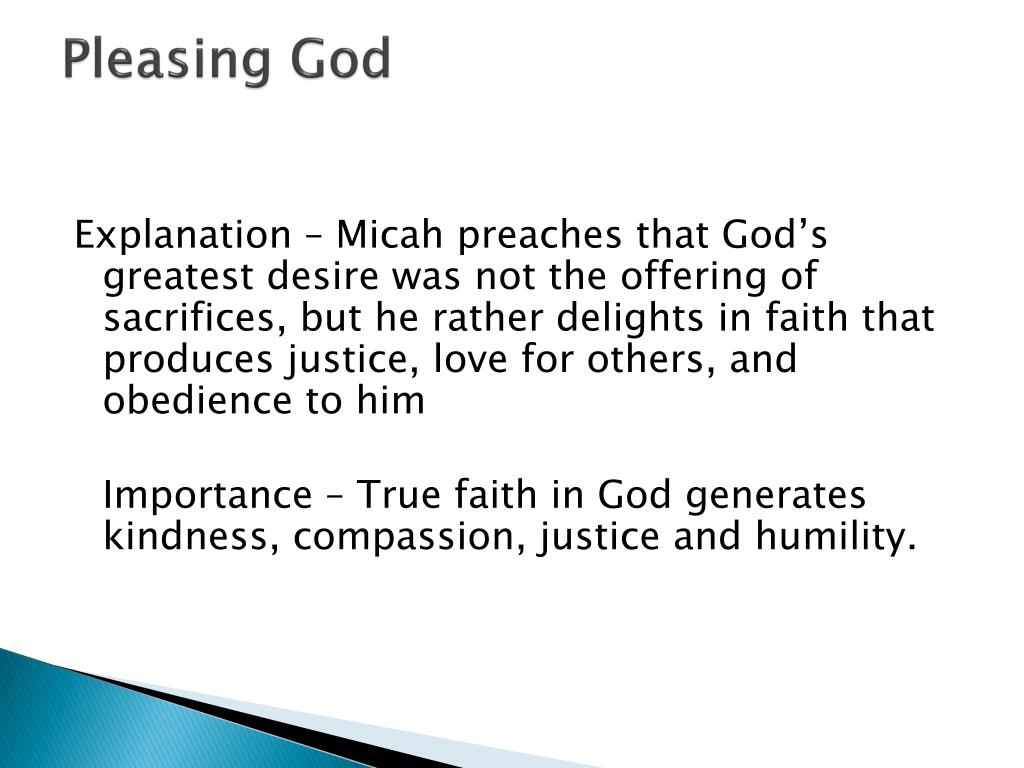 Pleasing God

Explanation – Micah preaches that God’s greatest desire was not the offering of sacrifices, but he rather delights in faith that produces justice, love for others, and obedience to him

Importance – True faith in God generates kindness, compassion, justice and humility.